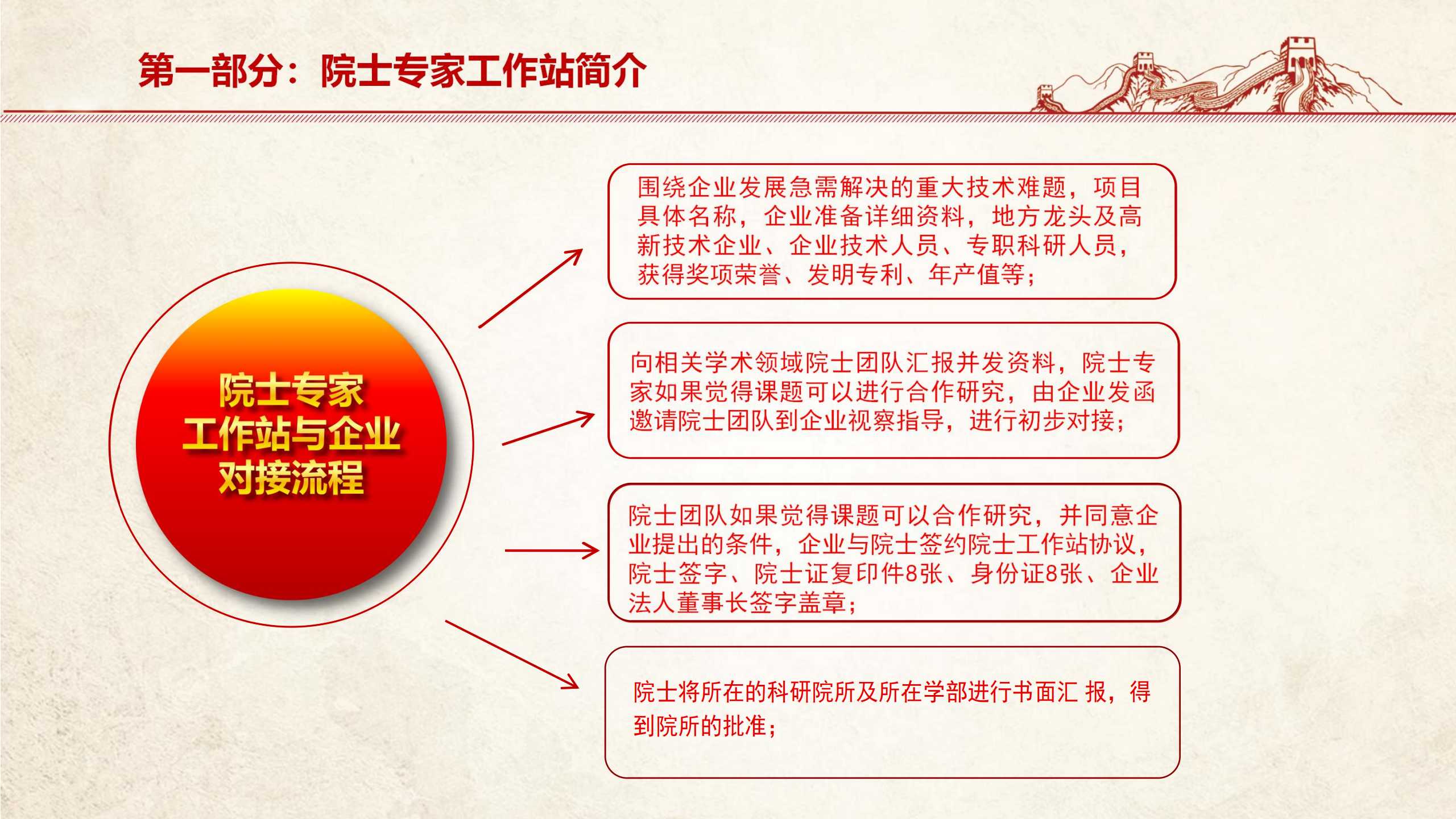 第一部分：院士专家工作站简介

院士专家工作站与企业对接流程

围绕企业发展急需解决的重大技术难题，项目具体名称，企业准备详细资料，地方龙头及高新技术企业、企业技术人员、专职科研人员，获得奖项荣誉、发明专利、年产值等；

向相关学术领域院士团队汇报并发资料，院士专家如果觉得课题可以进行合作研究，由企业发函邀请院士团队到企业视察指导，进行初步对接；

院士团队如果觉得课题可以合作研究，并同意企业提出的条件，企业与院士签约院士工作站协议，院士签字、院士证复印件8张、身份证8张、企业法人董事长签字盖章；

院士将所在的科研院所及所在学部进行书面汇 报，得到院所的批准；